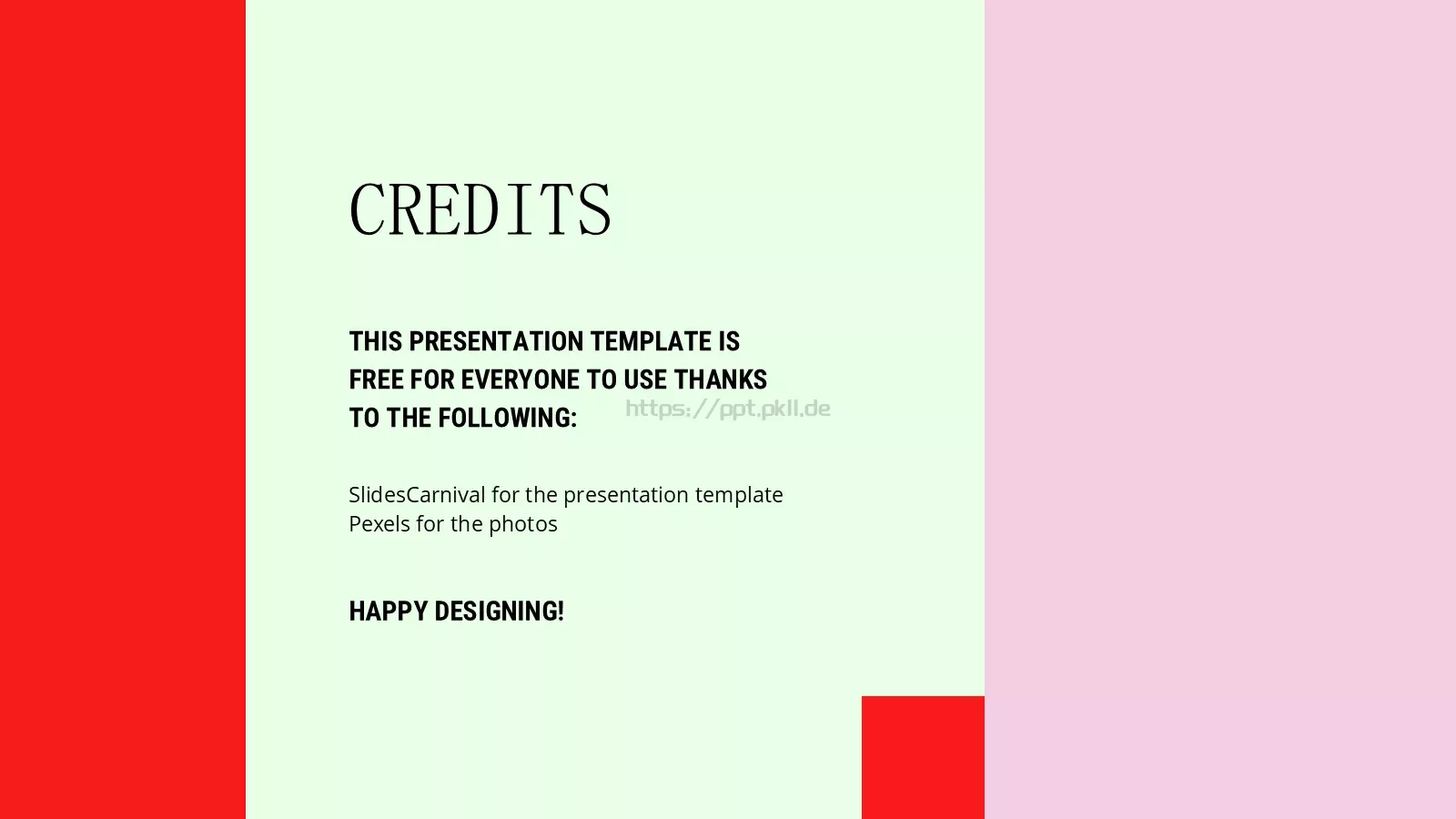 CREDITS

THIS PRESENTATION TEMPLATE IS FREE FOR EVERYONE TO USE THANKS TO THE FOLLOWING:

https://ppt.pkll.de

SlidesCarnival for the presentation template
Pexels for the photos

HAPPY DESIGNING!